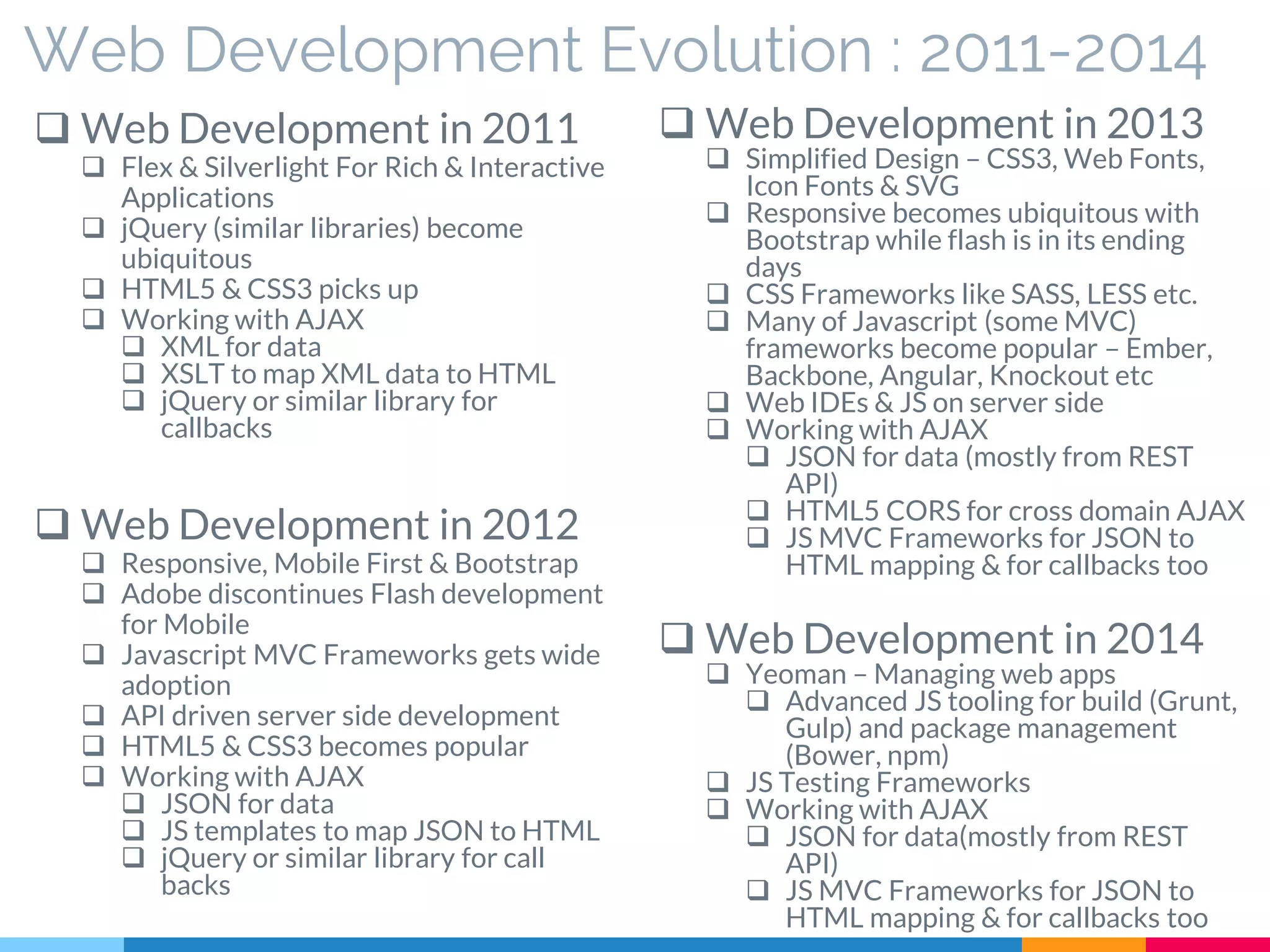 Web Development Evolution : 2011-2014

❑ Web Development in 2011
❑ Flex & Silverlight For Rich & Interactive Applications
❑ jQuery (similar libraries) become ubiquitous
❑ HTML5 & CSS3 picks up
❑ Working with AJAX
❑ XML for data
❑ XSLT to map XML data to HTML
❑ jQuery or similar library for callbacks

❑ Web Development in 2012
❑ Responsive, Mobile First & Bootstrap
❑ Adobe discontinues Flash development for Mobile
❑ Javascript MVC Frameworks gets wide adoption
❑ API driven server side development
❑ HTML5 & CSS3 becomes popular
❑ Working with AJAX
❑ JSON for data
❑ JS templates to map JSON to HTML
❑ jQuery or similar library for call backs

❑ Web Development in 2013
❑ Simplified Design – CSS3, Web Fonts, Icon Fonts & SVG
❑ Responsive becomes ubiquitous with Bootstrap while flash is in its ending days
❑ CSS Frameworks like SASS, LESS etc.
❑ Many of Javascript (some MVC) frameworks become popular – Ember, Backbone, Angular, Knockout etc
❑ Web IDEs & JS on server side
❑ Working with AJAX
❑ JSON for data (mostly from REST API)
❑ HTML5 CORS for cross domain AJAX
❑ JS MVC Frameworks for JSON to HTML mapping & for callbacks too

❑ Web Development in 2014
❑ Yeoman – Managing web apps
❑ Advanced JS tooling for build (Grunt, Gulp) and package management (Bower, npm)
❑ JS Testing Frameworks
❑ Working with AJAX
❑ JSON for data(mostly from REST API)
❑ JS MVC Frameworks for JSON to HTML mapping & for callbacks too